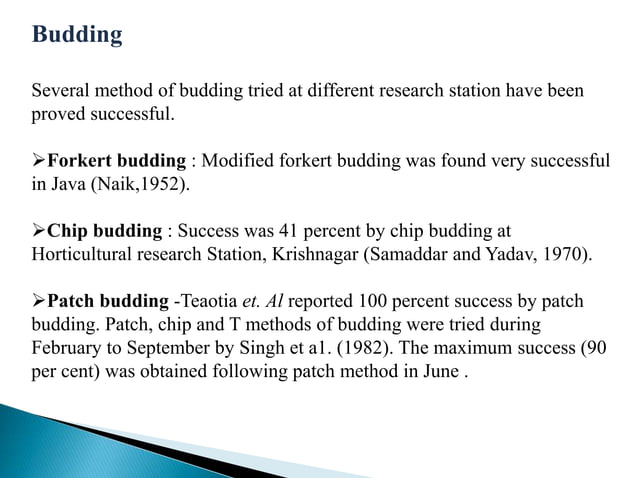 Budding

Several method of budding tried at different research station have been proved successful.

➢Forkert budding : Modified forkert budding was found very successful in Java (Naik,1952).

➢Chip budding : Success was 41 percent by chip budding at Horticultural research Station, Krishnagar (Samaddar and Yadav, 1970).

➢Patch budding -Teaotia et. Al reported 100 percent success by patch budding. Patch, chip and T methods of budding were tried during February to September by Singh et a1. (1982). The maximum success (90 per cent) was obtained following patch method in June .